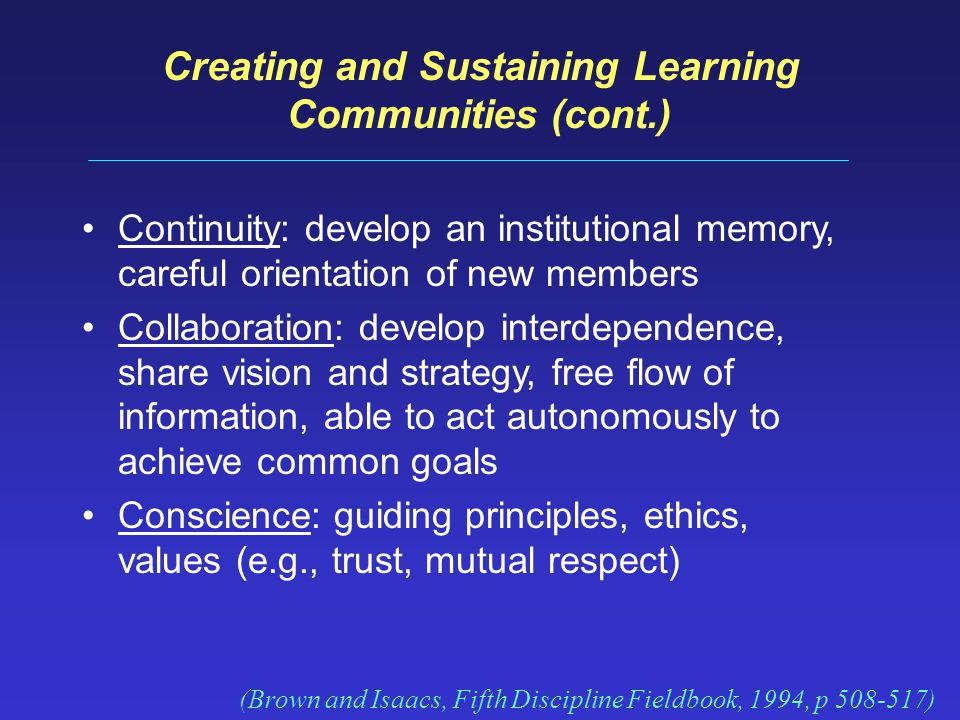 Creating and Sustaining Learning Communities (cont.)

• Continuity: develop an institutional memory, careful orientation of new members

• Collaboration: develop interdependence, share vision and strategy, free flow of information, able to act autonomously to achieve common goals

• Conscience: guiding principles, ethics, values (e.g., trust, mutual respect)

(Brown and Isaacs, Fifth Discipline Fieldbook, 1994, p 508-517)